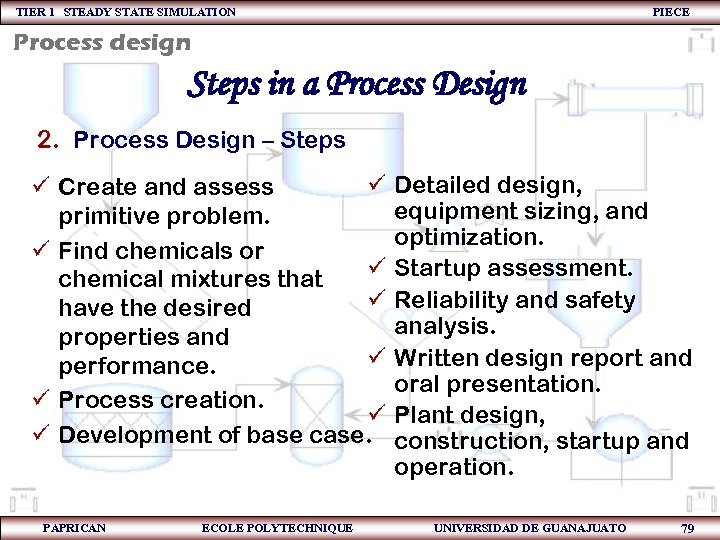 TIER 1 STEADY STATE SIMULATION PIECE

Process design

Steps in a Process Design

2. Process Design – Steps

✓ Create and assess primitive problem.

✓ Find chemicals or chemical mixtures that have the desired properties and performance.

✓ Process creation.

✓ Development of base case.

✓ Detailed design, equipment sizing, and optimization.

✓ Startup assessment.

✓ Reliability and safety analysis.

✓ Written design report and oral presentation.

✓ Plant design, construction, startup and operation.

PAPRICAN ECOLE POLYTECHNIQUE UNIVERSIDAD DE GUANAJUATO 79